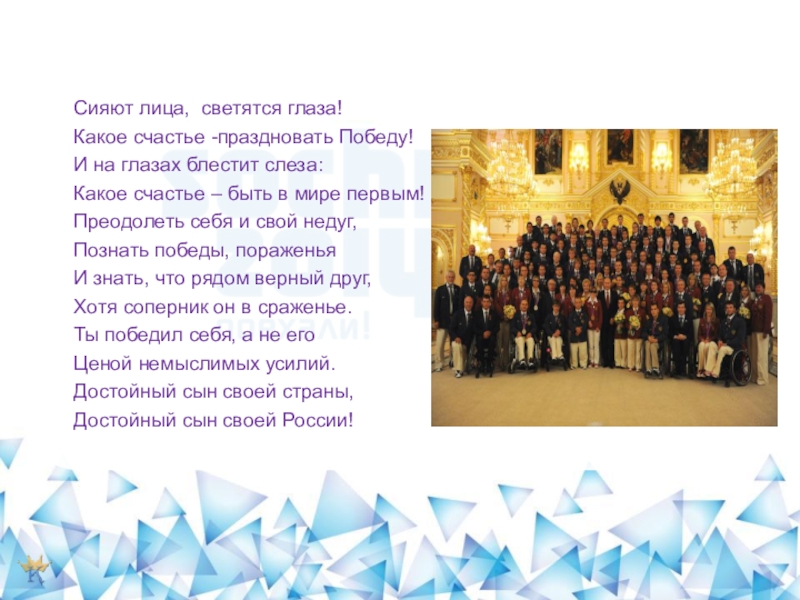 Сияют лица, светятся глаза!
Какое счастье -праздновать Победу!
И на глазах блестит слеза:
Какое счастье – быть в мире первым!
Преодолеть себя и свой недуг,
Познать победы, пораженья
И знать, что рядом верный друг,
Хотя соперник он в сраженье.
Ты победил себя, а не его
Ценой немыслимых усилий.
Достойный сын своей страны,
Достойный сын своей России!